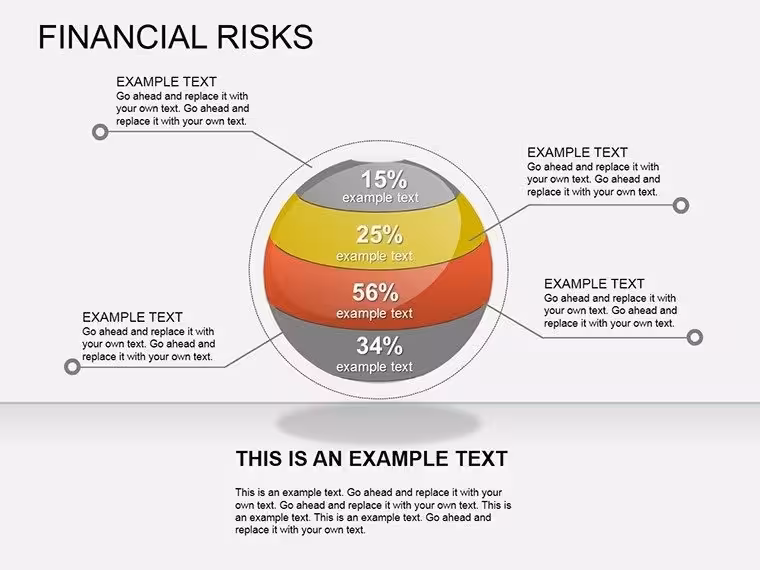 FINANCIAL RISKS

EXAMPLE TEXT
Go ahead and replace it with your own text. Go ahead and replace it with your own text.

EXAMPLE TEXT
Go ahead and replace it with your own text. Go ahead and replace it with your own text.

15%
example text

25%
example text

56%
example text

34%
example text

EXAMPLE TEXT
Go ahead and replace it with your own text. Go ahead and replace it with your own text.

EXAMPLE TEXT
Go ahead and replace it with your own text. Go ahead and replace it with your own text.

THIS IS AN EXAMPLE TEXT

This is an example text. Go ahead and replace it with your own text. Go ahead and replace it with your own text. This is an example text. This is an example text. Go ahead and replace it with your own text.